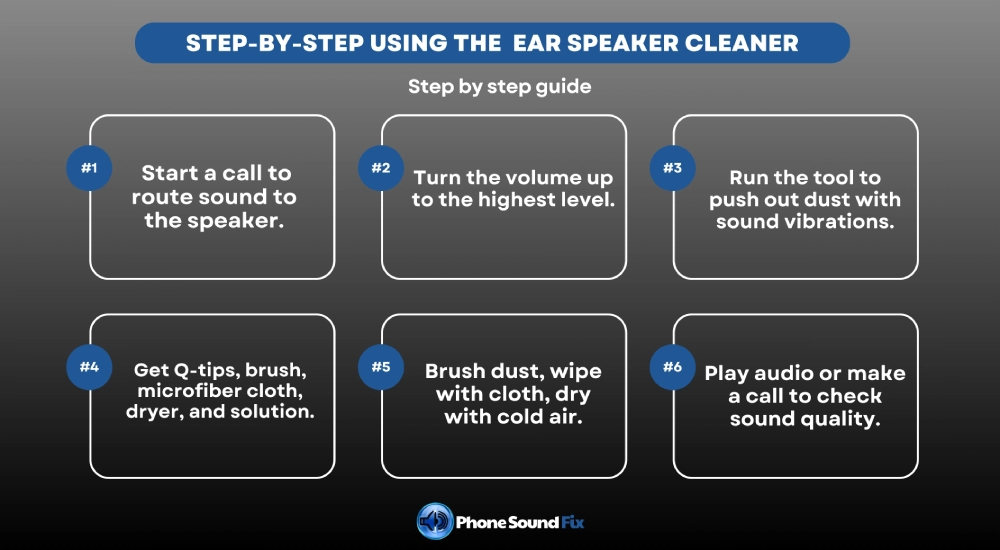 STEP-BY-STEP USING THE EAR SPEAKER CLEANER

Step by step guide

#1 Start a call to route sound to the speaker.

#2 Turn the volume up to the highest level.

#3 Run the tool to push out dust with sound vibrations.

#4 Get Q-tips, brush, microfiber cloth, dryer, and solution.

#5 Brush dust, wipe with cloth, dry with cold air.

#6 Play audio or make a call to check sound quality.

Phone Sound Fix